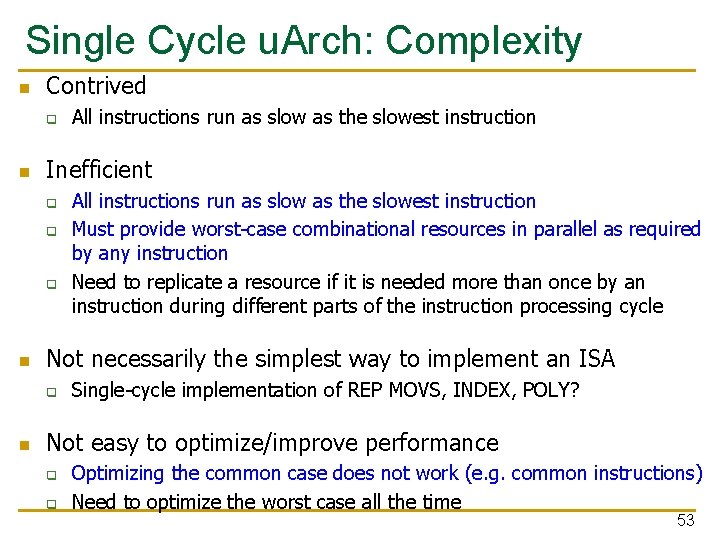 Single Cycle uArch: Complexity

Contrived
All instructions run as slow as the slowest instruction

Inefficient
All instructions run as slow as the slowest instruction
Must provide worst-case combinational resources in parallel as required by any instruction
Need to replicate a resource if it is needed more than once by an instruction during different parts of the instruction processing cycle

Not necessarily the simplest way to implement an ISA
Single-cycle implementation of REP MOVS, INDEX, POLY?

Not easy to optimize/improve performance
Optimizing the common case does not work (e.g. common instructions)
Need to optimize the worst case all the time

53